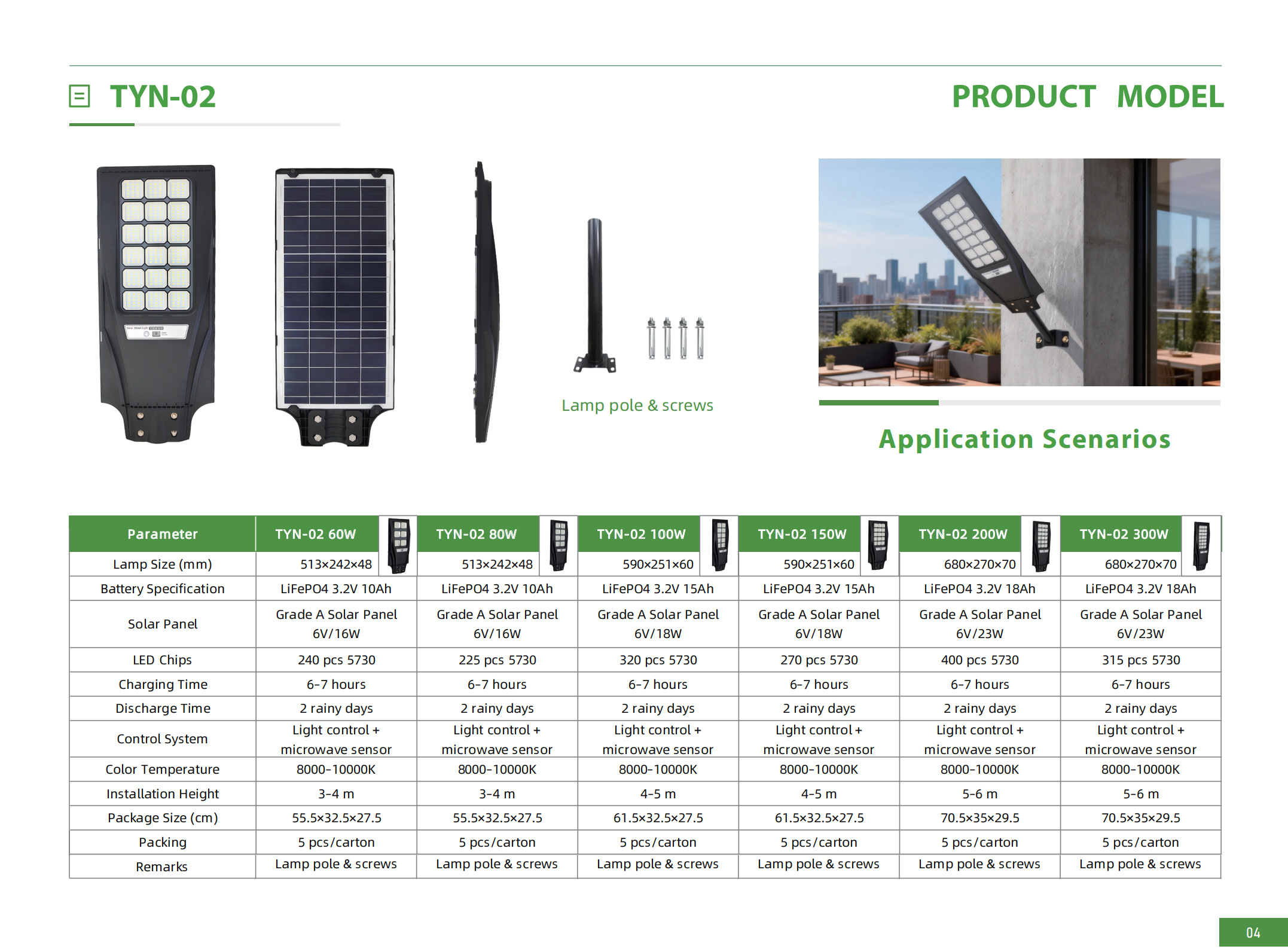 TYN-02

PRODUCT MODEL

Lamp pole & screws

Application Scenarios

| Parameter | TYN-02 60W | TYN-02 80W | TYN-02 100W | TYN-02 150W | TYN-02 200W | TYN-02 300W |
|---|---|---|---|---|---|---|
| Lamp Size (mm) | 513×242×48 | 513×242×48 | 590×251×60 | 590×251×60 | 680×270×70 | 680×270×70 |
| Battery Specification | LiFePO4 3.2V 10Ah | LiFePO4 3.2V 10Ah | LiFePO4 3.2V 15Ah | LiFePO4 3.2V 15Ah | LiFePO4 3.2V 18Ah | LiFePO4 3.2V 18Ah |
| Solar Panel | Grade A Solar Panel 6V/16W | Grade A Solar Panel 6V/16W | Grade A Solar Panel 6V/18W | Grade A Solar Panel 6V/18W | Grade A Solar Panel 6V/23W | Grade A Solar Panel 6V/23W |
| LED Chips | 240 pcs 5730 | 225 pcs 5730 | 320 pcs 5730 | 270 pcs 5730 | 400 pcs 5730 | 315 pcs 5730 |
| Charging Time | 6-7 hours | 6-7 hours | 6-7 hours | 6-7 hours | 6-7 hours | 6-7 hours |
| Discharge Time | 2 rainy days | 2 rainy days | 2 rainy days | 2 rainy days | 2 rainy days | 2 rainy days |
| Control System | Light control + microwave sensor | Light control + microwave sensor | Light control + microwave sensor | Light control + microwave sensor | Light control + microwave sensor | Light control + microwave sensor |
| Color Temperature | 8000-10000K | 8000-10000K | 8000-10000K | 8000-10000K | 8000-10000K | 8000-10000K |
| Installation Height | 3-4 m | 3-4 m | 4-5 m | 4-5 m | 5-6 m | 5-6 m |
| Package Size (cm) | 55.5×32.5×27.5 | 55.5×32.5×27.5 | 61.5×32.5×27.5 | 61.5×32.5×27.5 | 70.5×35×29.5 | 70.5×35×29.5 |
| Packing | 5 pcs/carton | 5 pcs/carton | 5 pcs/carton | 5 pcs/carton | 5 pcs/carton | 5 pcs/carton |
| Remarks | Lamp pole & screws | Lamp pole & screws | Lamp pole & screws | Lamp pole & screws | Lamp pole & screws | Lamp pole & screws |

04